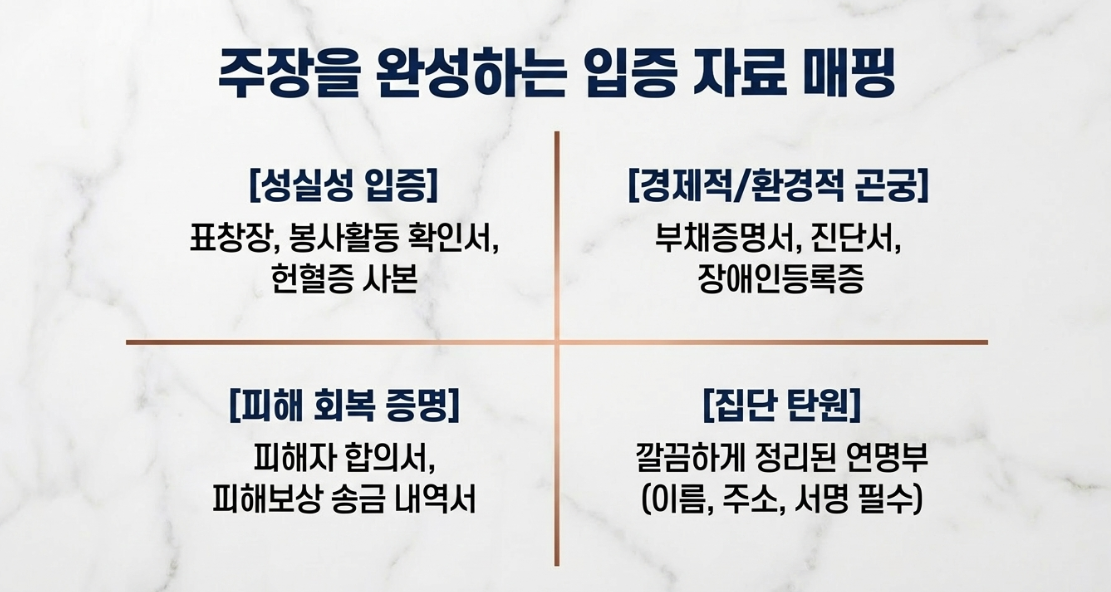 주장을 완성하는 입증 자료 매핑

[성실성 입증]
표창장, 봉사활동 확인서,
헌혈증 사본

[경제적/환경적 곤궁]
부채증명서, 진단서,
장애인등록증

[피해 회복 증명]
피해자 합의서,
피해보상 송금 내역서

[집단 탄원]
깔끔하게 정리된 연명부
(이름, 주소, 서명 필수)